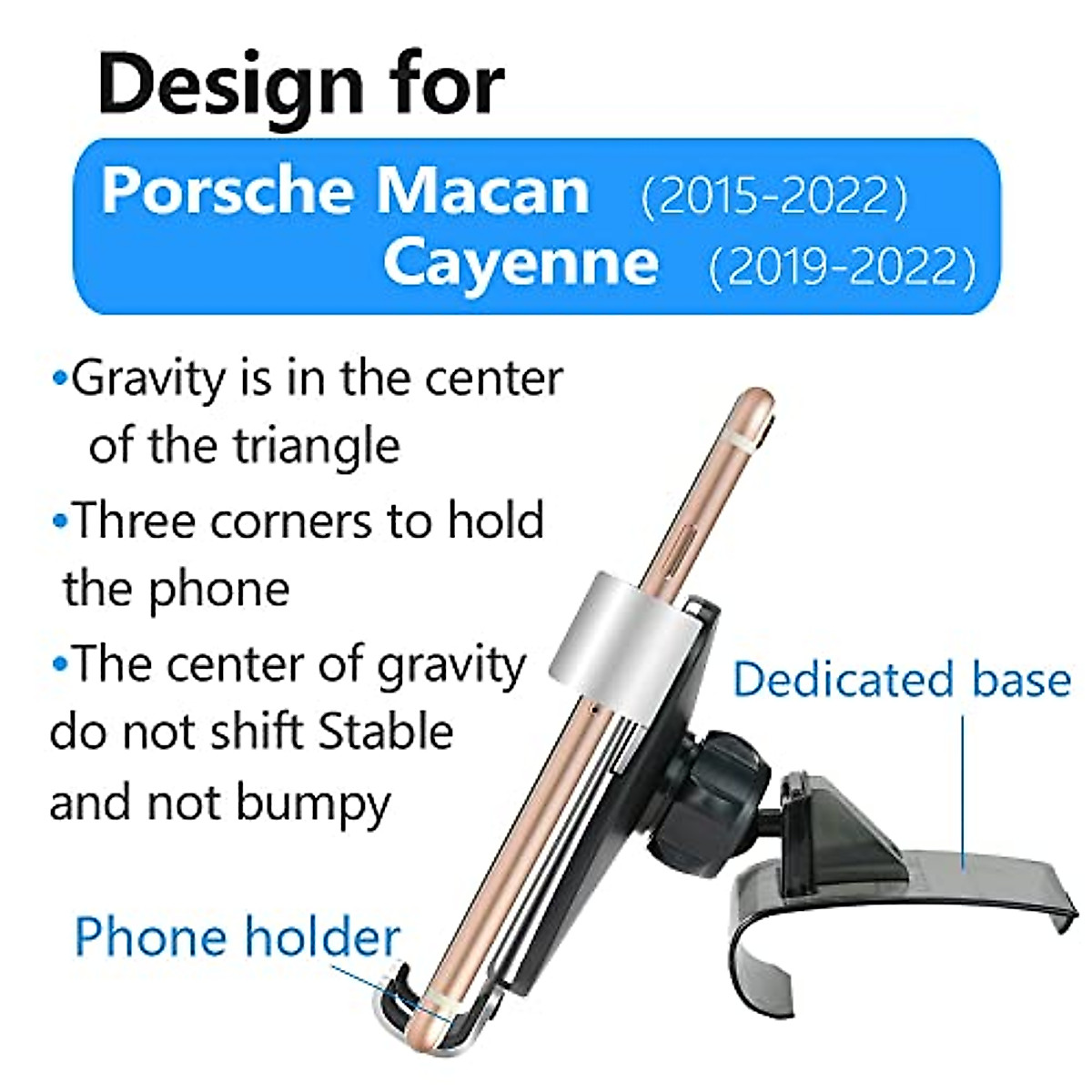 Design for

Porsche Macan (2015-2022)
Cayenne (2019-2022)

•Gravity is in the center of the triangle

•Three corners to hold the phone

•The center of gravity do not shift Stable and not bumpy

Dedicated base

Phone holder